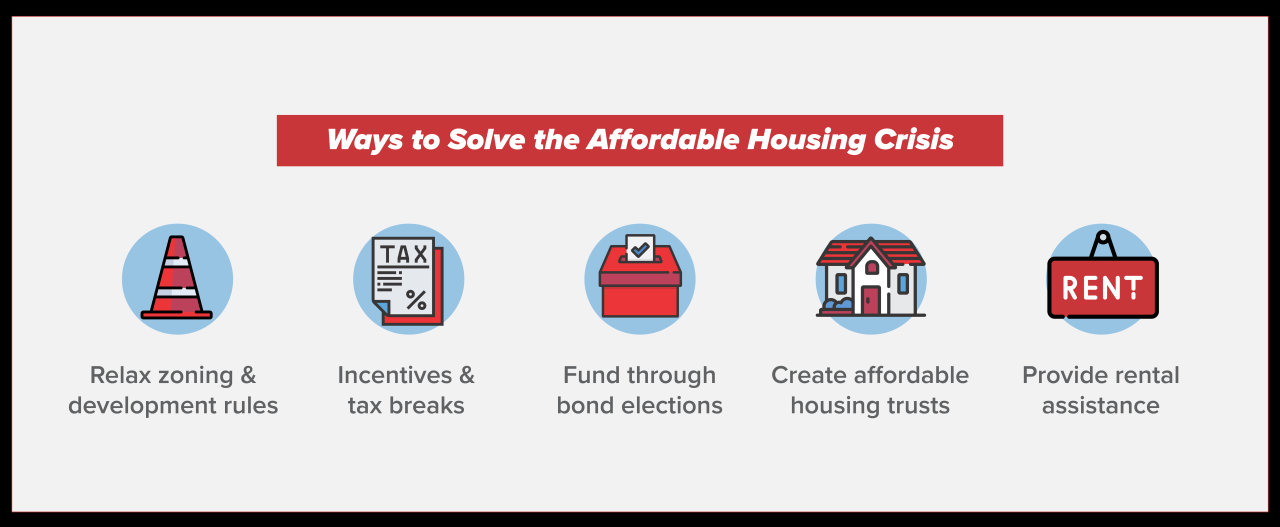 Ways to Solve the Affordable Housing Crisis

TAX
%

Relax zoning & development rules

Incentives & tax breaks

Fund through bond elections

Create affordable housing trusts

RENT

Provide rental assistance